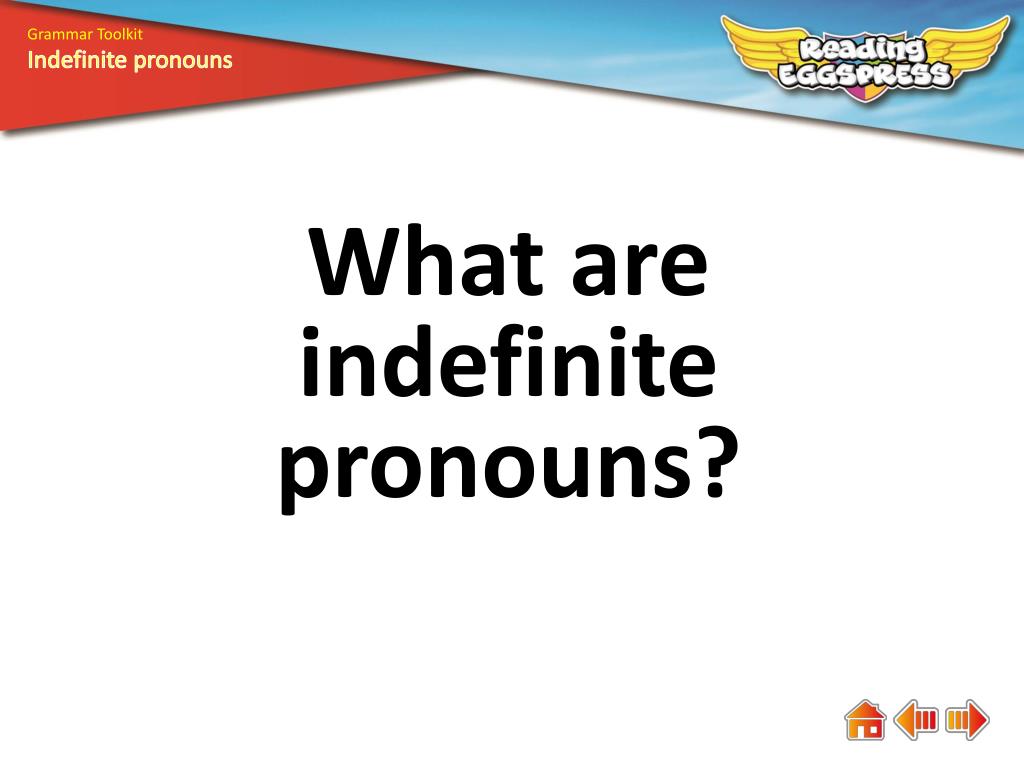 Grammar Toolkit
Indefinite pronouns

Reading EGGSPRESS

What are indefinite pronouns?